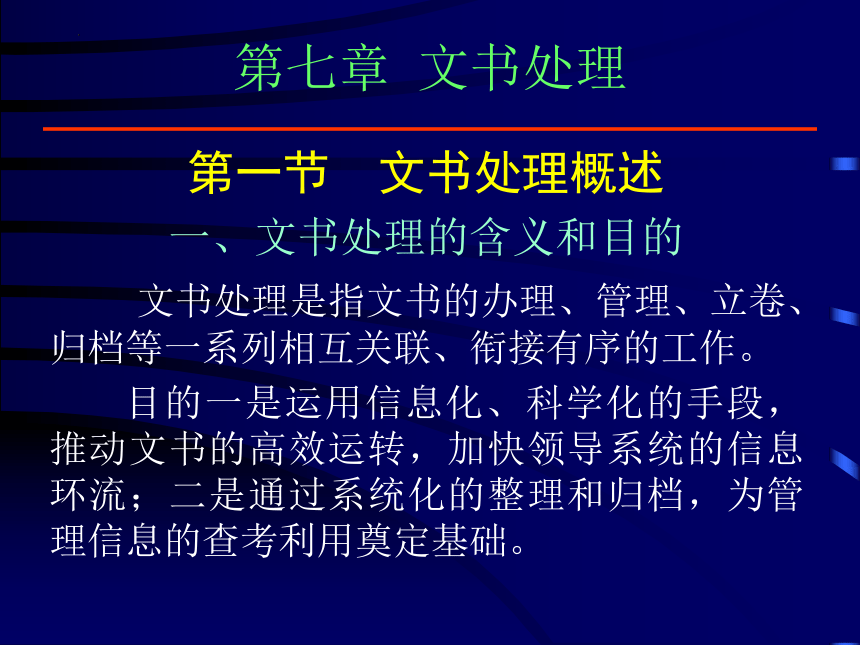 第七章 文书处理

第一节 文书处理概述

一、文书处理的含义和目的

文书处理是指文书的办理、管理、立卷、归档等一系列相互关联、衔接有序的工作。

目的一是运用信息化、科学化的手段，推动文书的高效运转，加快领导系统的信息环流；二是通过系统化的整理和归档，为管理信息的查考利用奠定基础。